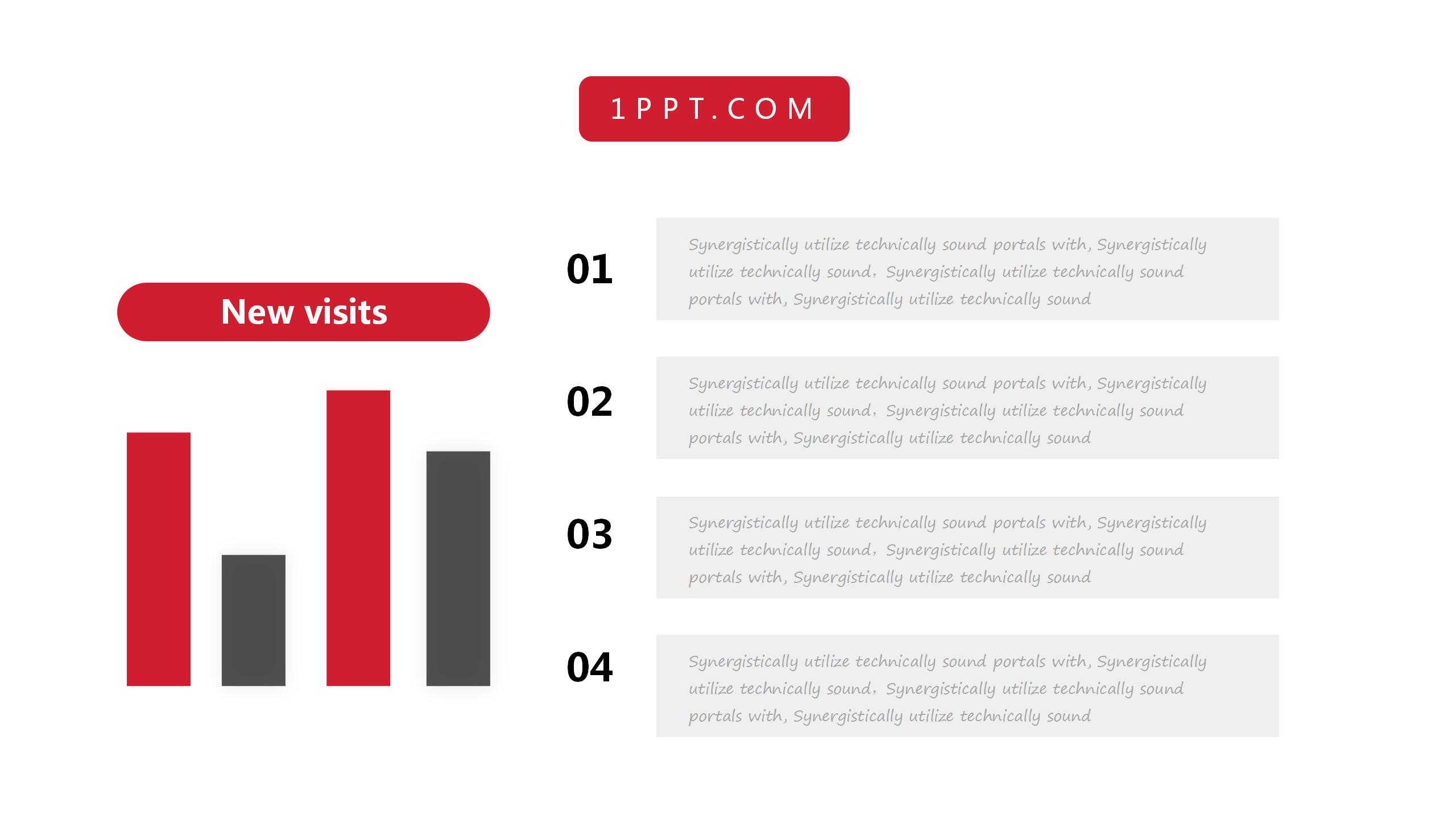 1PPT.COM

New visits

01

Synergistically utilize technically sound portals with, Synergistically utilize technically sound, Synergistically utilize technically sound portals with, Synergistically utilize technically sound

02

Synergistically utilize technically sound portals with, Synergistically utilize technically sound, Synergistically utilize technically sound portals with, Synergistically utilize technically sound

03

Synergistically utilize technically sound portals with, Synergistically utilize technically sound, Synergistically utilize technically sound portals with, Synergistically utilize technically sound

04

Synergistically utilize technically sound portals with, Synergistically utilize technically sound, Synergistically utilize technically sound portals with, Synergistically utilize technically sound